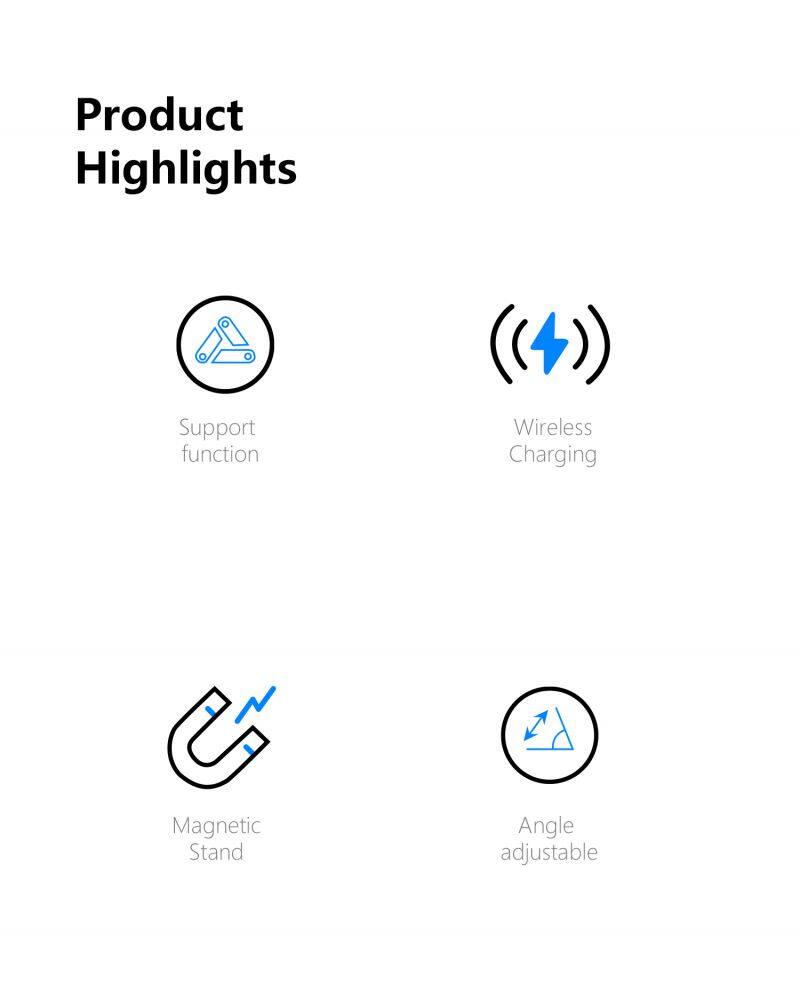 Product Highlights

Support function

Wireless Charging

Magnetic Stand

Angle adjustable